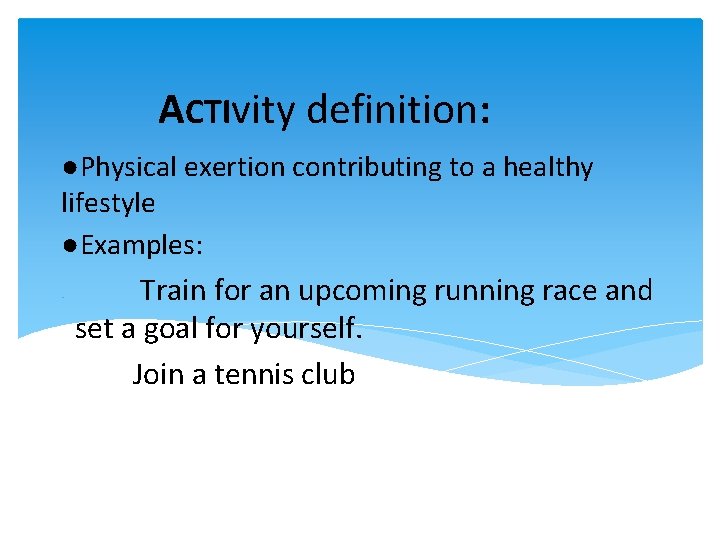 ACTIvity definition:

●Physical exertion contributing to a healthy lifestyle

●Examples:

Train for an upcoming running race and set a goal for yourself.

Join a tennis club